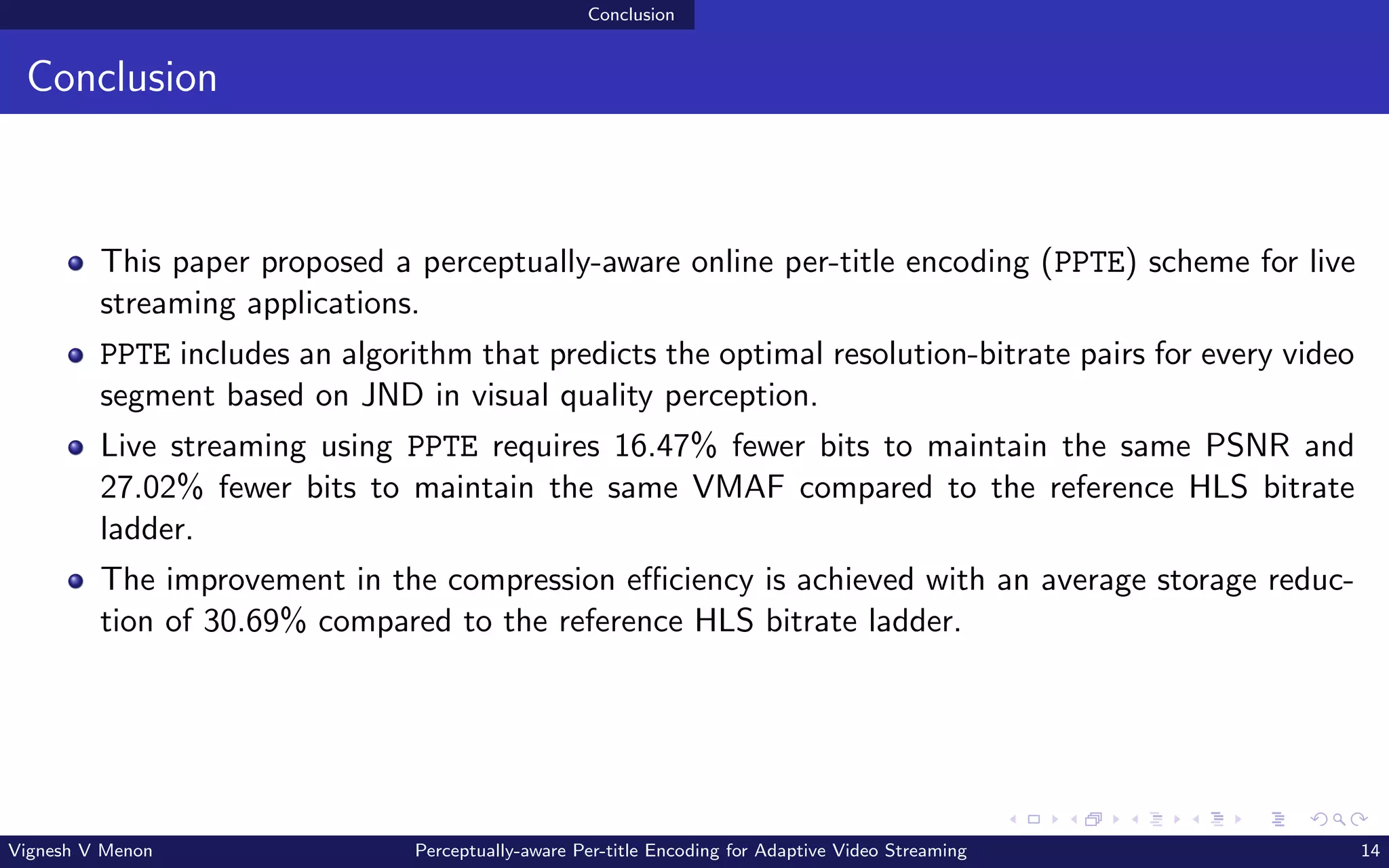 Conclusion

Conclusion

- This paper proposed a perceptually-aware online per-title encoding (PPTE) scheme for live streaming applications.
- PPTE includes an algorithm that predicts the optimal resolution-bitrate pairs for every video segment based on JND in visual quality perception.
- Live streaming using PPTE requires 16.47% fewer bits to maintain the same PSNR and 27.02% fewer bits to maintain the same VMAF compared to the reference HLS bitrate ladder.
- The improvement in the compression efficiency is achieved with an average storage reduction of 30.69% compared to the reference HLS bitrate ladder.

Vignesh V Menon Perceptually-aware Per-title Encoding for Adaptive Video Streaming 14